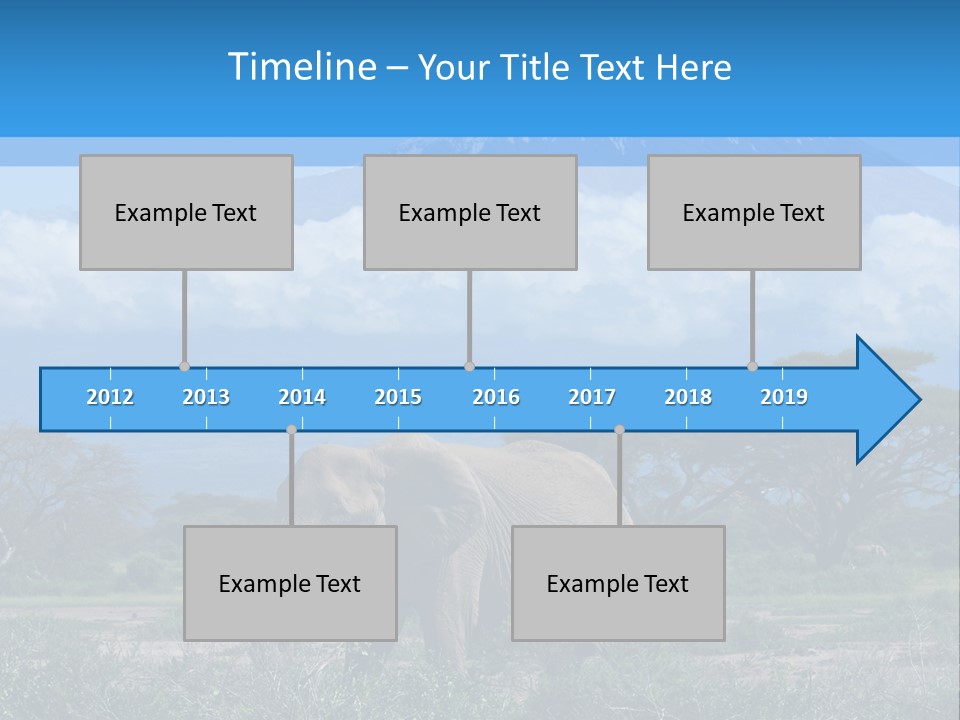 Timeline – Your Title Text Here

Example Text

Example Text

Example Text

2012 2013 2014 2015 2016 2017 2018 2019

Example Text

Example Text